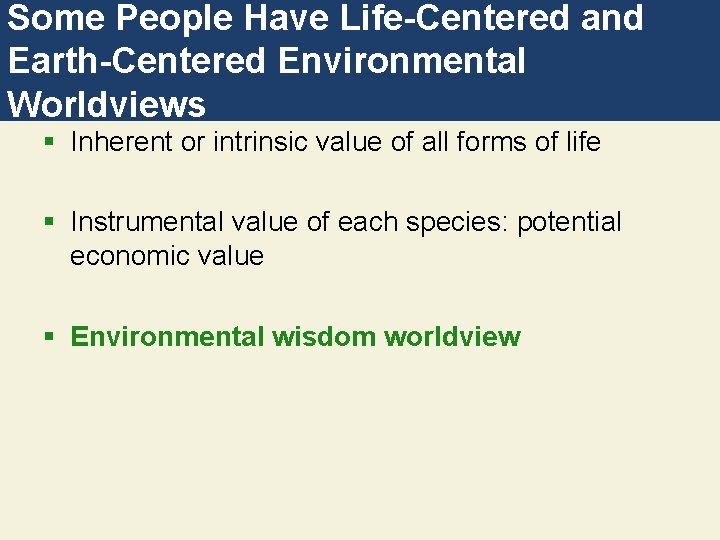 Some People Have Life-Centered and Earth-Centered Environmental Worldviews

▪ Inherent or intrinsic value of all forms of life

▪ Instrumental value of each species: potential economic value

▪ Environmental wisdom worldview